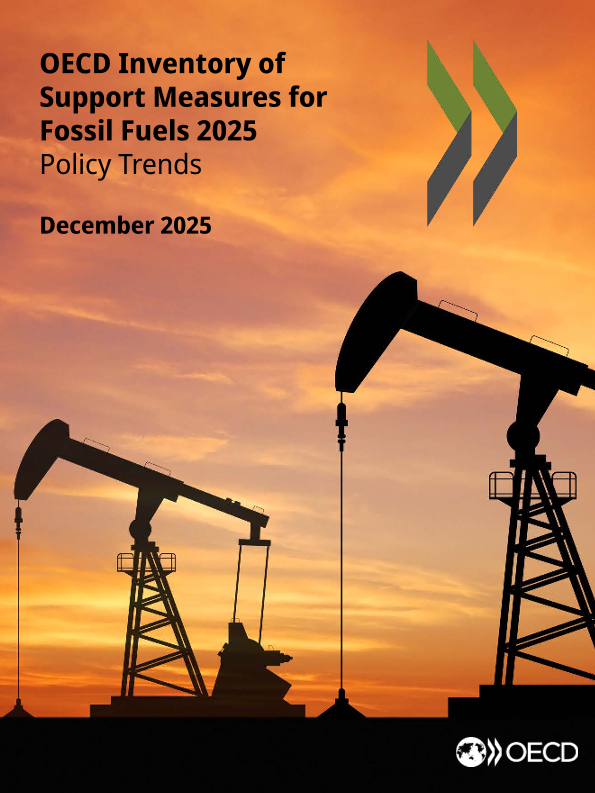 OECD Inventory of Support Measures for Fossil Fuels 2025
Policy Trends

December 2025

OECD